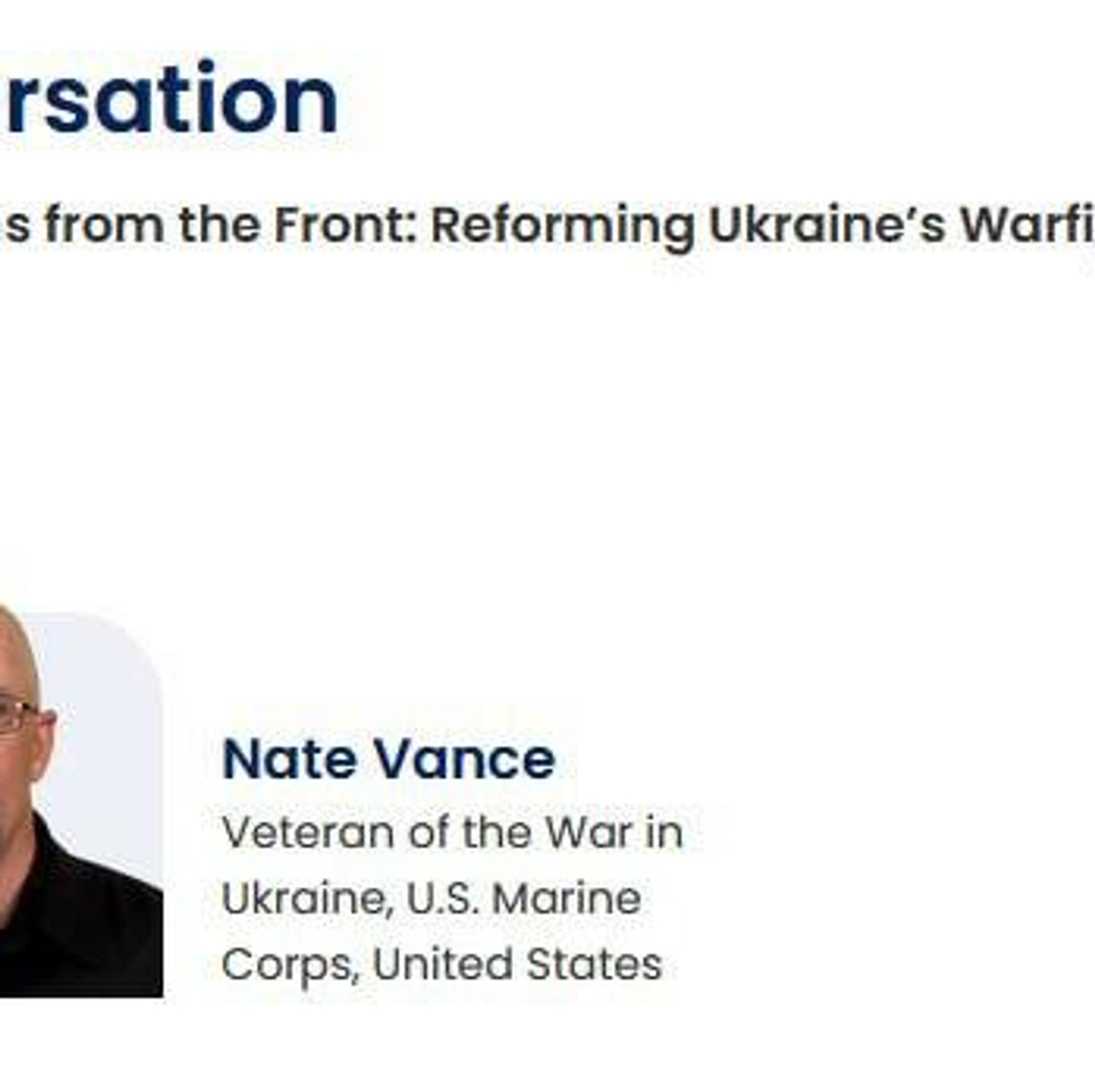 rsation

s from the Front: Reforming Ukraine's Warfi

Nate Vance

Veteran of the War in Ukraine, U.S. Marine Corps, United States